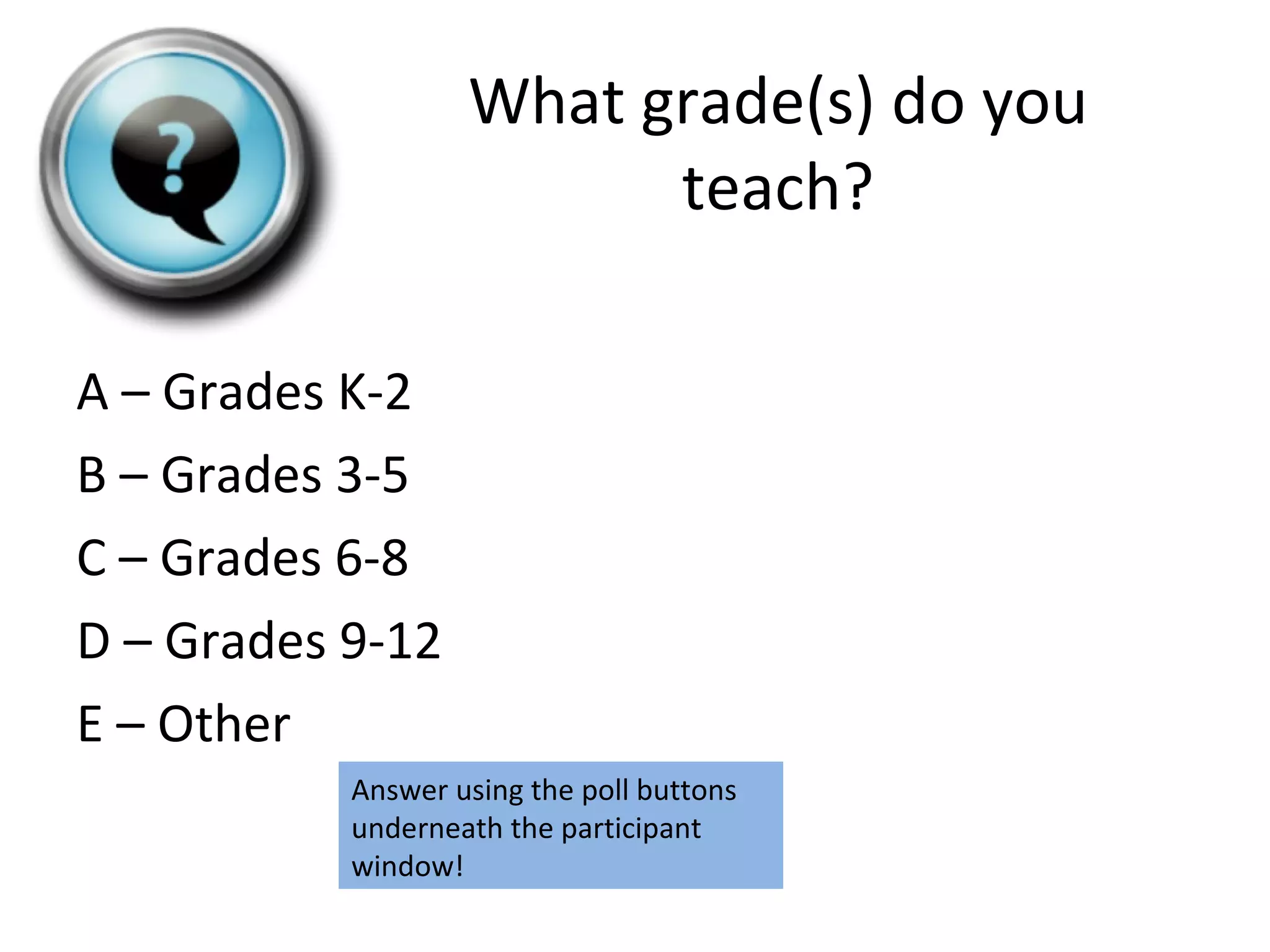 ?

What grade(s) do you teach?

A – Grades K-2

B – Grades 3-5

C – Grades 6-8

D – Grades 9-12

E – Other

Answer using the poll buttons underneath the participant window!